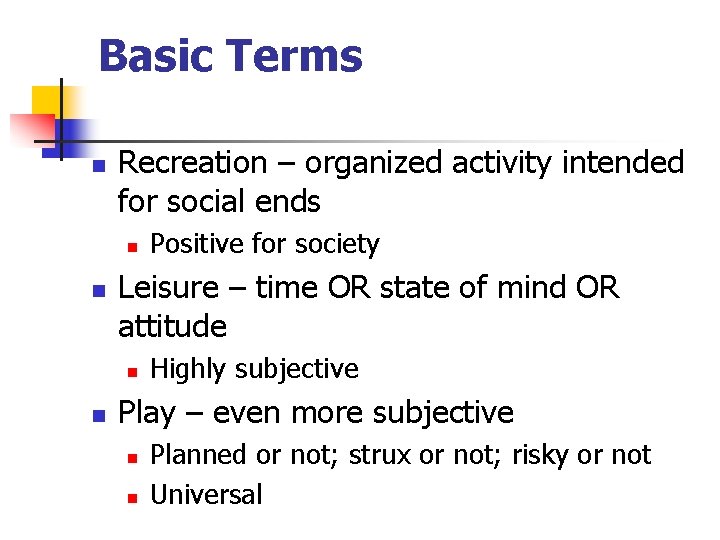 Basic Terms

- Recreation – organized activity intended for social ends
  - Positive for society
- Leisure – time OR state of mind OR attitude
  - Highly subjective
- Play – even more subjective
  - Planned or not; strux or not; risky or not
  - Universal